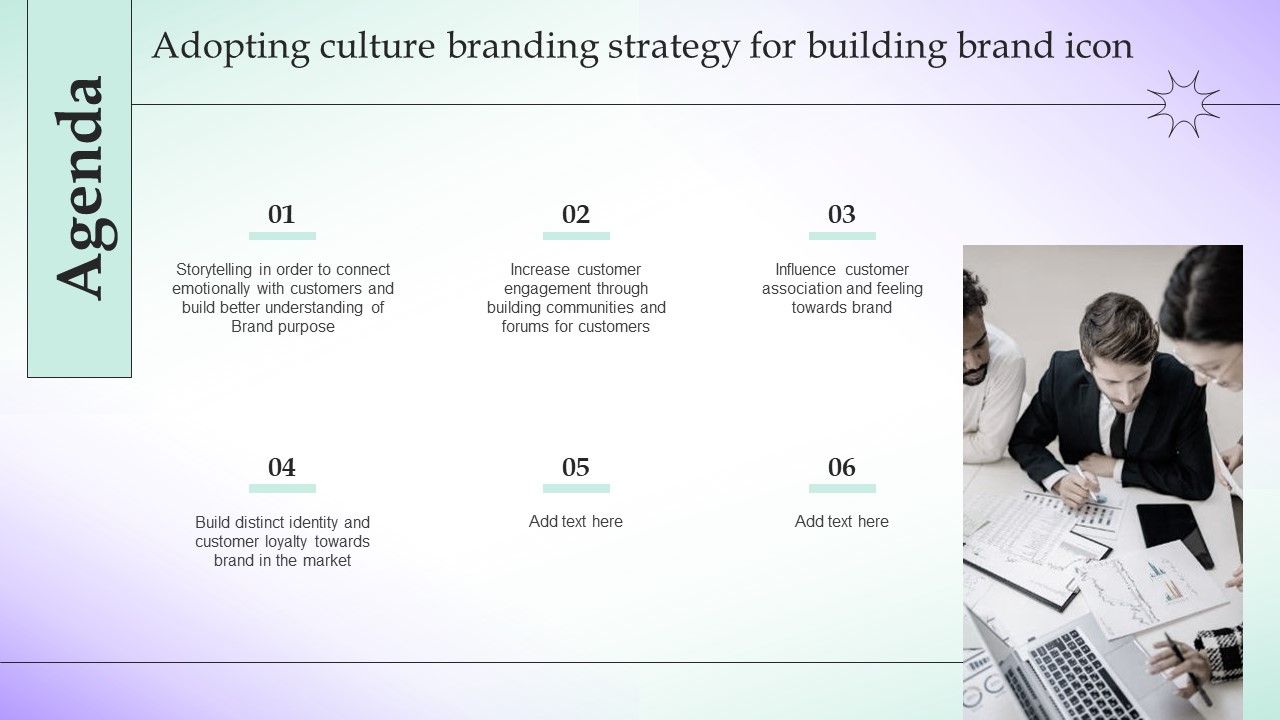 Agenda

Adopting culture branding strategy for building brand icon

01

Storytelling in order to connect emotionally with customers and build better understanding of Brand purpose

02

Increase customer engagement through building communities and forums for customers

03

Influence customer association and feeling towards brand

04

Build distinct identity and customer loyalty towards brand in the market

05

Add text here

06

Add text here